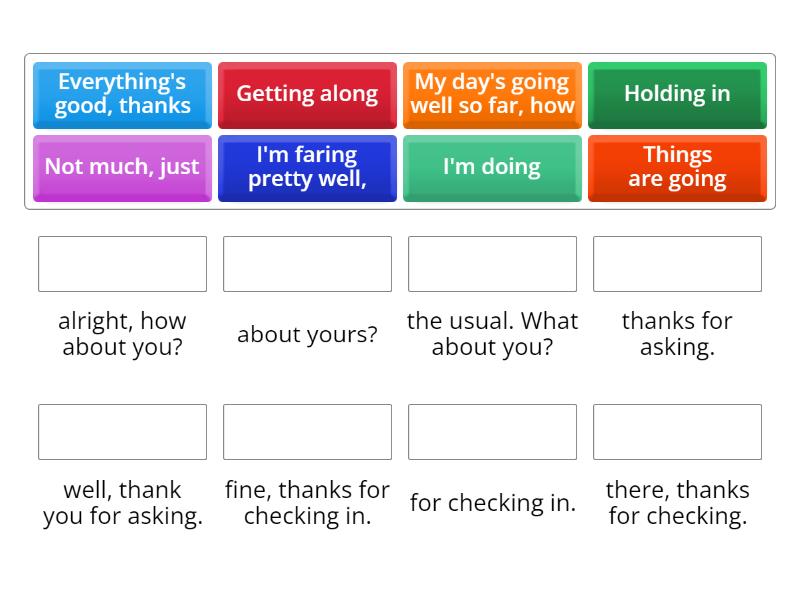 Everything's good, thanks

Getting along

My day's going well so far, how

Holding in

Not much, just

I'm faring pretty well,

I'm doing

Things are going

alright, how about you?

about yours?

the usual. What about you?

thanks for asking.

well, thank you for asking.

fine, thanks for checking in.

for checking in.

there, thanks for checking.